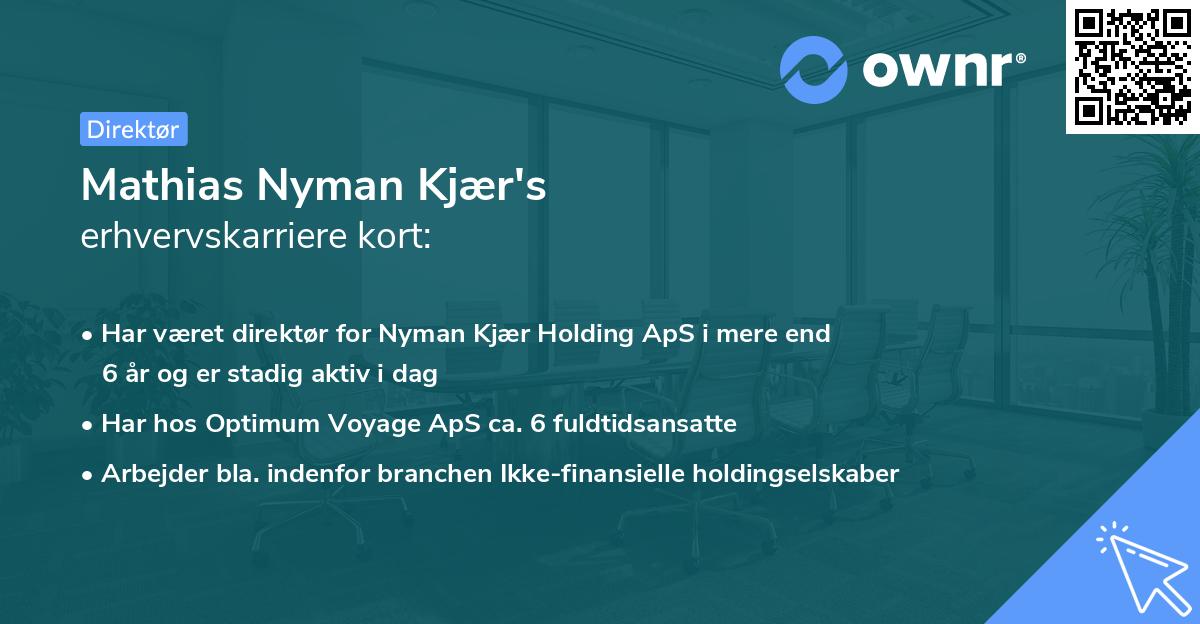 ownr®

Direktør

Mathias Nyman Kjær's
erhvervskarriere kort:

• Har været direktør for Nyman Kjær Holding ApS i mere end 6 år og er stadig aktiv i dag
• Har hos Optimum Voyage ApS ca. 6 fuldtidsansatte
• Arbejder bla. indenfor branchen Ikke-finansielle holdingselskaber